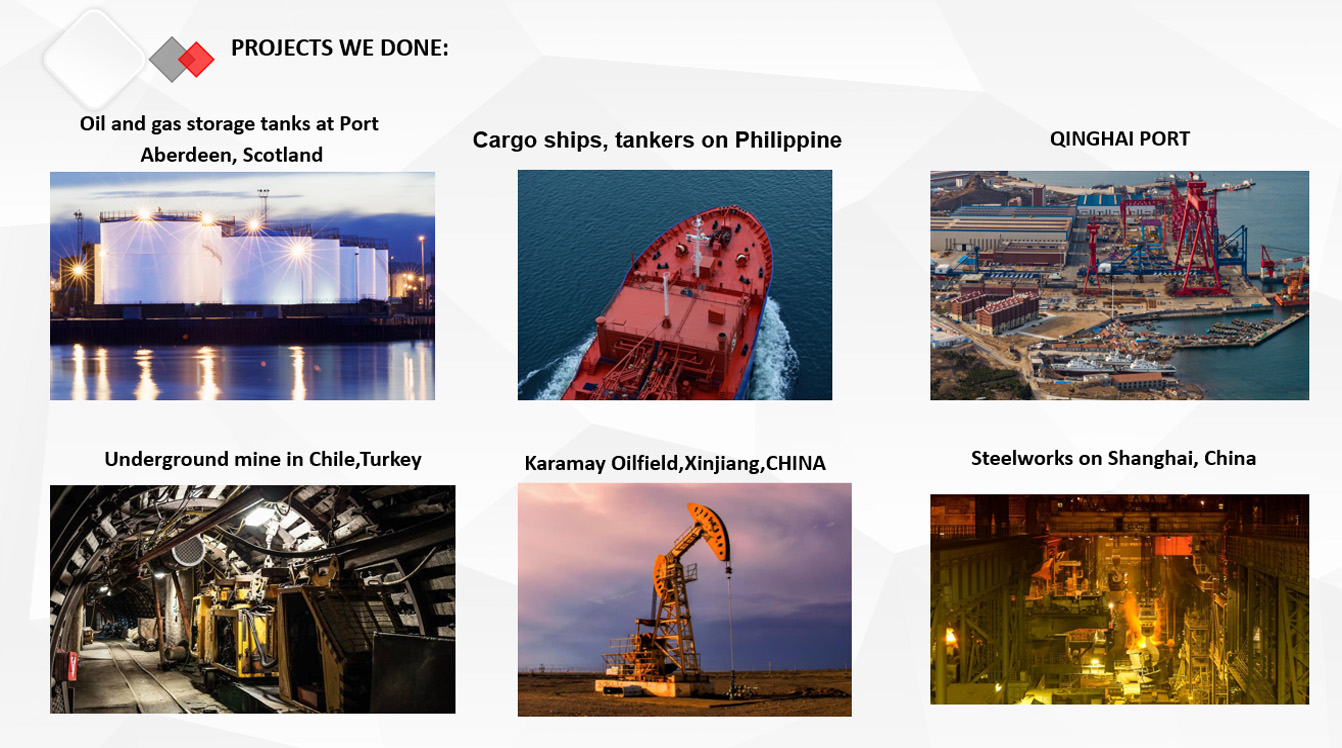 PROJECTS WE DONE:

Oil and gas storage tanks at Port Aberdeen, Scotland

Cargo ships, tankers on Philippine

QINGHAI PORT

Underground mine in Chile,Turkey

Karamay Oilfield,Xinjiang,CHINA

Steelworks on Shanghai, China